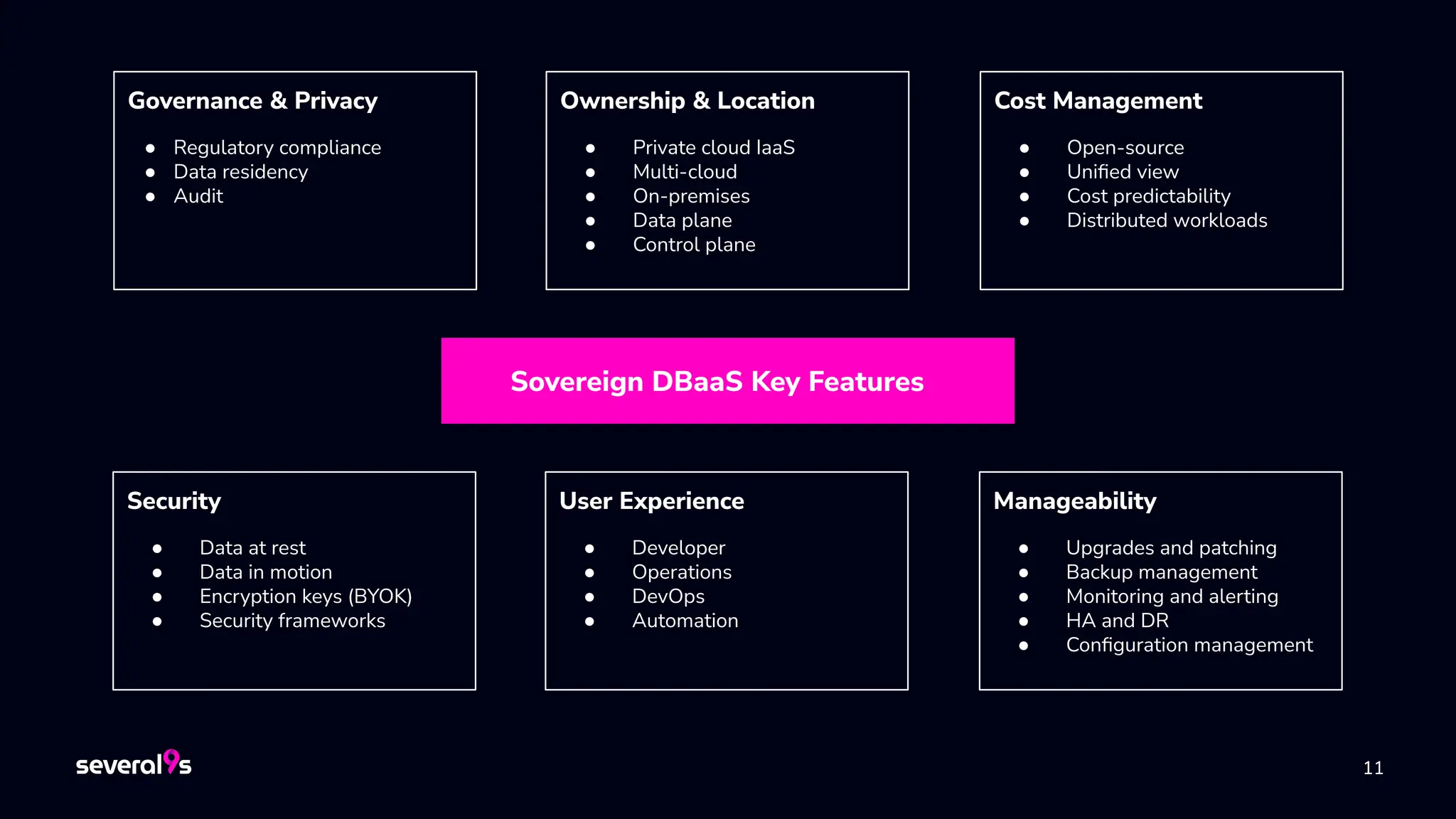 Governance & Privacy

- Regulatory compliance
- Data residency
- Audit

Ownership & Location

- Private cloud IaaS
- Multi-cloud
- On-premises
- Data plane
- Control plane

Cost Management

- Open-source
- Unified view
- Cost predictability
- Distributed workloads

Sovereign DBaaS Key Features

Security

- Data at rest
- Data in motion
- Encryption keys (BYOK)
- Security frameworks

User Experience

- Developer
- Operations
- DevOps
- Automation

Manageability

- Upgrades and patching
- Backup management
- Monitoring and alerting
- HA and DR
- Configuration management

several9s

11